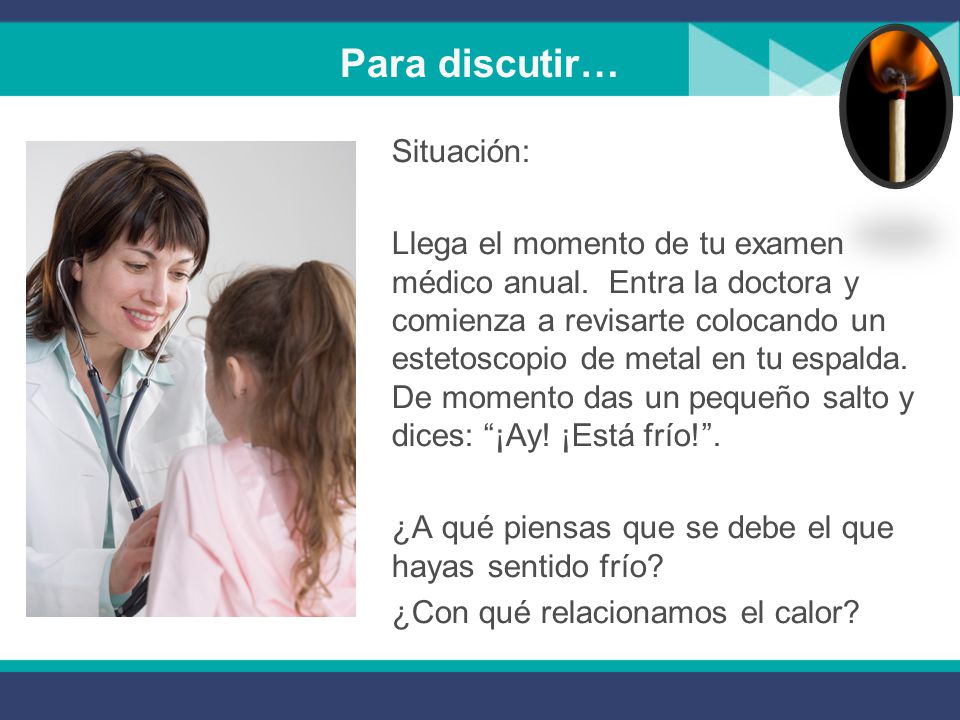 Para discutir…

Situación:

Llega el momento de tu examen médico anual.  Entra la doctora y comienza a revisarte colocando un estetoscopio de metal en tu espalda. De momento das un pequeño salto y dices: “¡Ay! ¡Está frío!”.

¿A qué piensas que se debe el que hayas sentido frío?

¿Con qué relacionamos el calor?